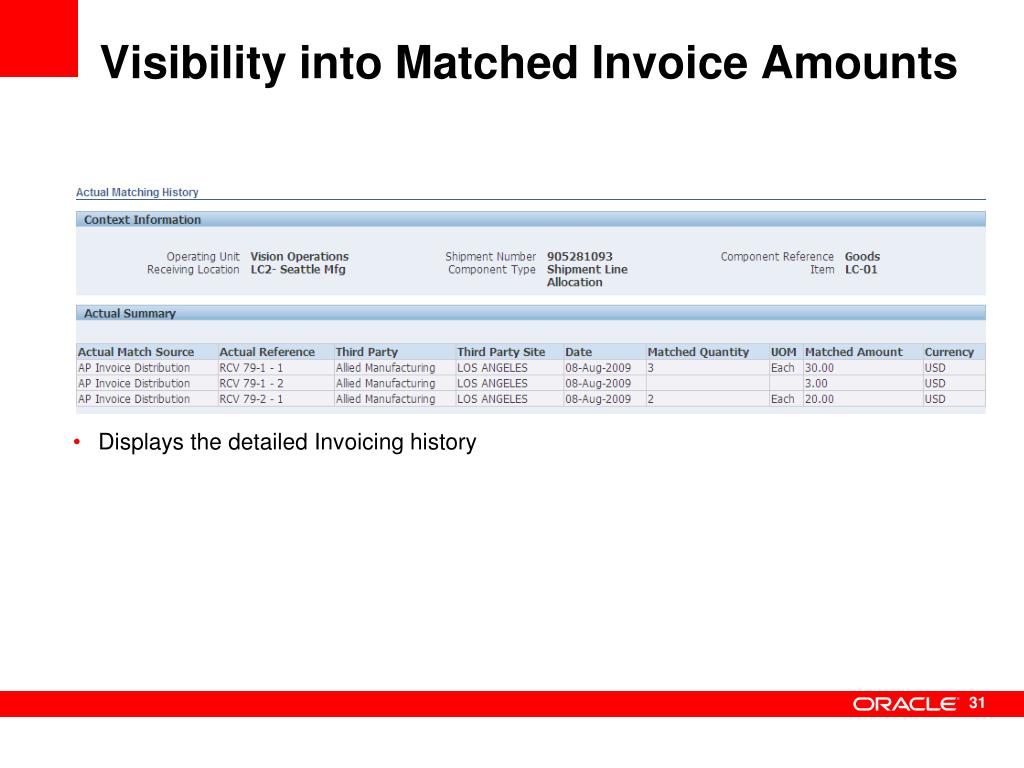 Visibility into Matched Invoice Amounts

Actual Matching History

Context Information

Operating Unit Vision Operations
Receiving Location LC2- Seattle Mfg

Shipment Number 905281093
Component Type Shipment Line Allocation

Component Reference Goods
Item LC-01

Actual Summary

| Actual Match Source | Actual Reference | Third Party | Third Party Site | Date | Matched Quantity | UOM | Matched Amount | Currency |
|---|---|---|---|---|---|---|---|---|
| AP Invoice Distribution | RCV 79-1 - 1 | Allied Manufacturing | LOS ANGELES | 08-Aug-2009 | 3 | Each | 30.00 | USD |
| AP Invoice Distribution | RCV 79-1 - 2 | Allied Manufacturing | LOS ANGELES | 08-Aug-2009 | | | 3.00 | USD |
| AP Invoice Distribution | RCV 79-2 - 1 | Allied Manufacturing | LOS ANGELES | 08-Aug-2009 | 2 | Each | 20.00 | USD |

• Displays the detailed Invoicing history

ORACLE 31